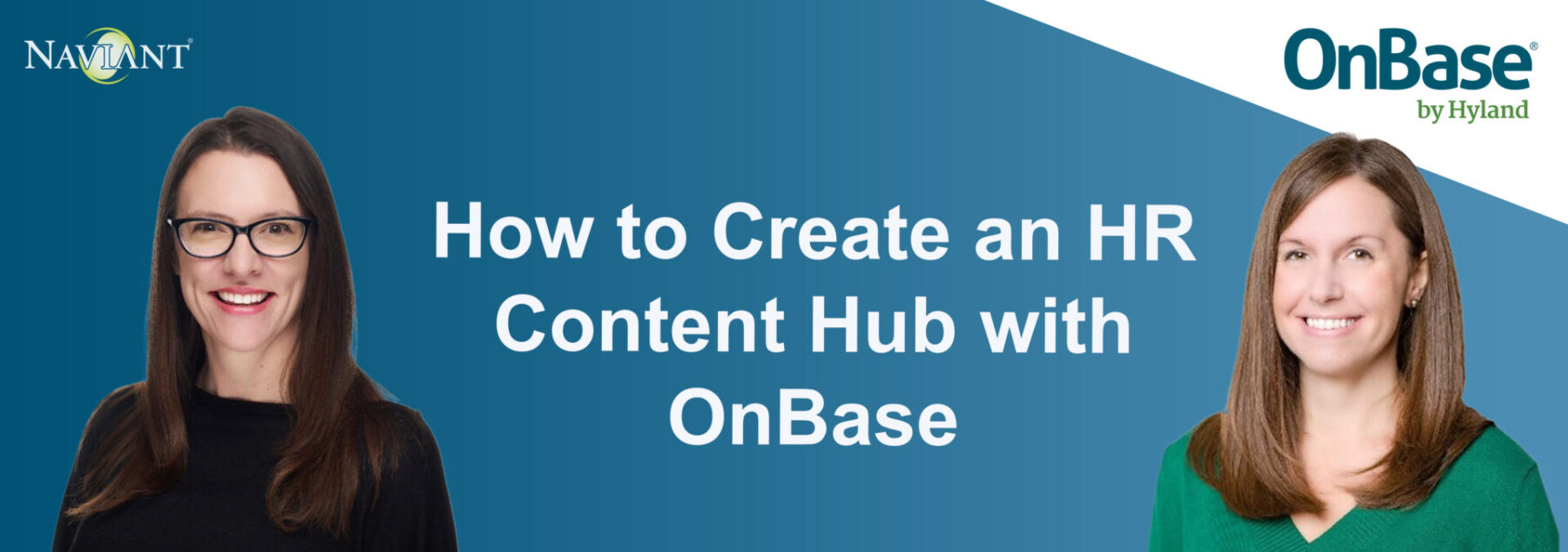 NAVIANT®

OnBase®
by Hyland

How to Create an HR Content Hub with OnBase